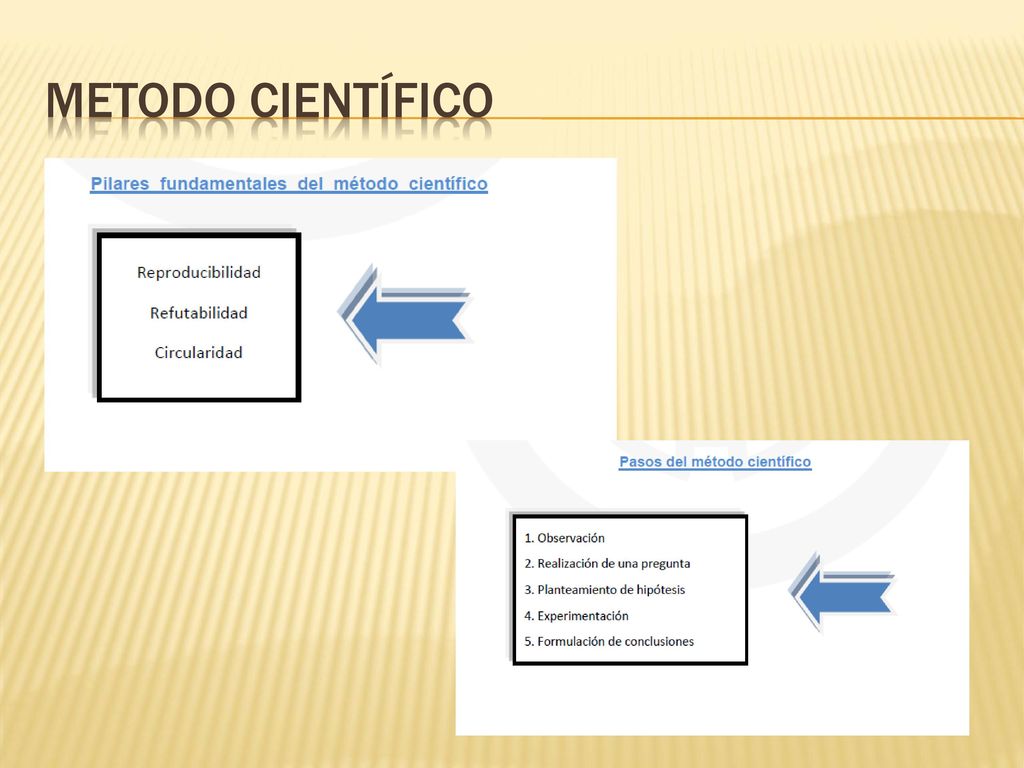 METODO CIENTÍFICO

Pilares fundamentales del método científico

Reproducibilidad

Refutabilidad

Circularidad

Pasos del método científico

1. Observación
2. Realización de una pregunta
3. Planteamiento de hipótesis
4. Experimentación
5. Formulación de conclusiones